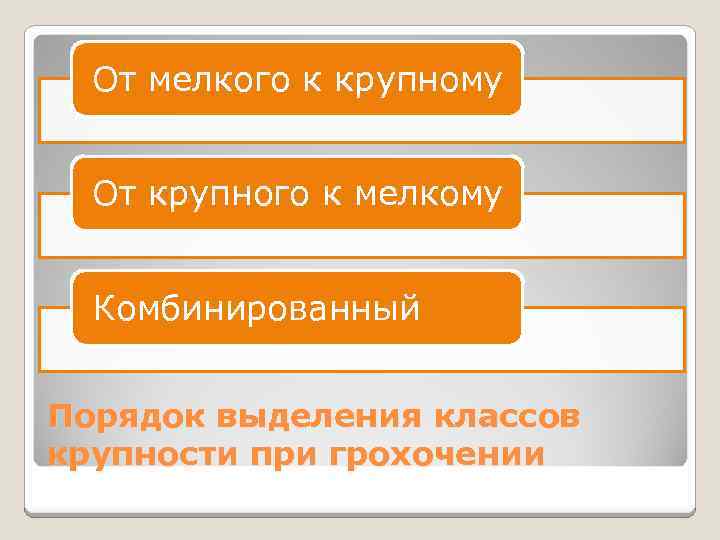 От мелкого к крупному

От крупного к мелкому

Комбинированный

Порядок выделения классов крупности при грохочении